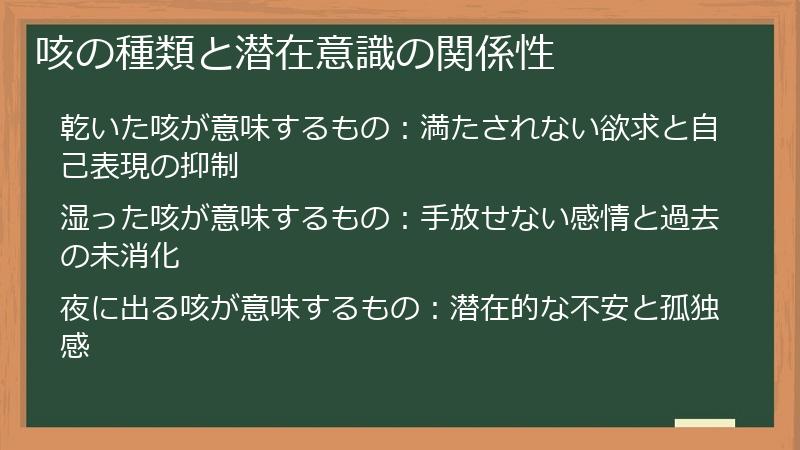 咳の種類と潜在意識の関係性

乾いた咳が意味するもの：満たされない欲求と自己表現の抑制

湿った咳が意味するもの：手放せない感情と過去の未消化

夜に出る咳が意味するもの：潜在的な不安と孤独感